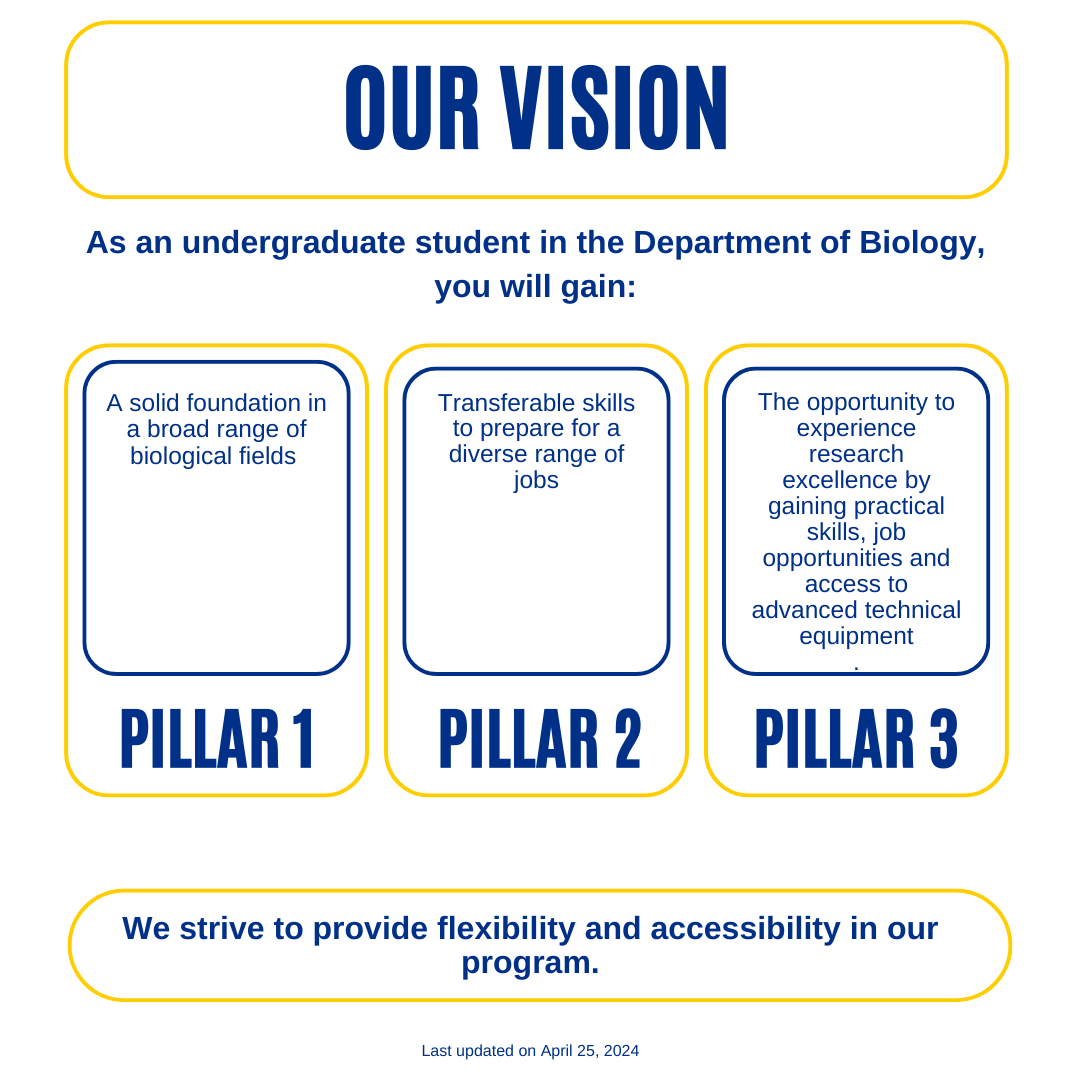 OUR VISION

As an undergraduate student in the Department of Biology, you will gain:

A solid foundation in a broad range of biological fields

PILLAR 1

Transferable skills to prepare for a diverse range of jobs

PILLAR 2

The opportunity to experience research excellence by gaining practical skills, job opportunities and access to advanced technical equipment
.

PILLAR 3

We strive to provide flexibility and accessibility in our program.

Last updated on April 25, 2024